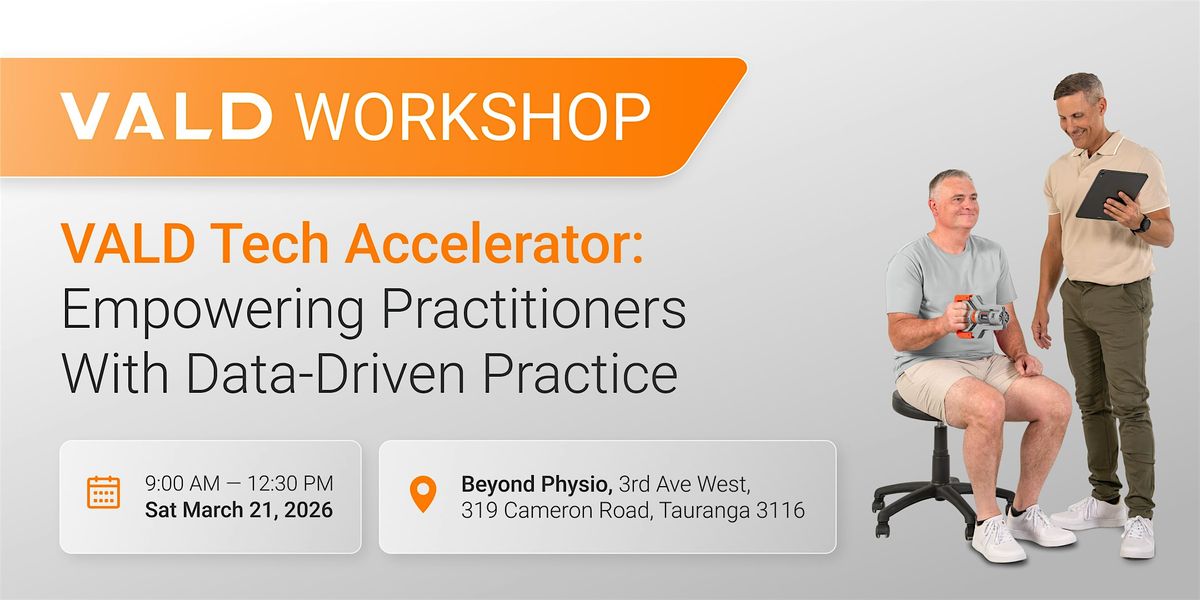 VALD WORKSHOP

VALD Tech Accelerator: Empowering Practitioners With Data-Driven Practice

9:00 AM — 12:30 PM
Sat March 21, 2026

Beyond Physio, 3rd Ave West,
319 Cameron Road, Tauranga 3116